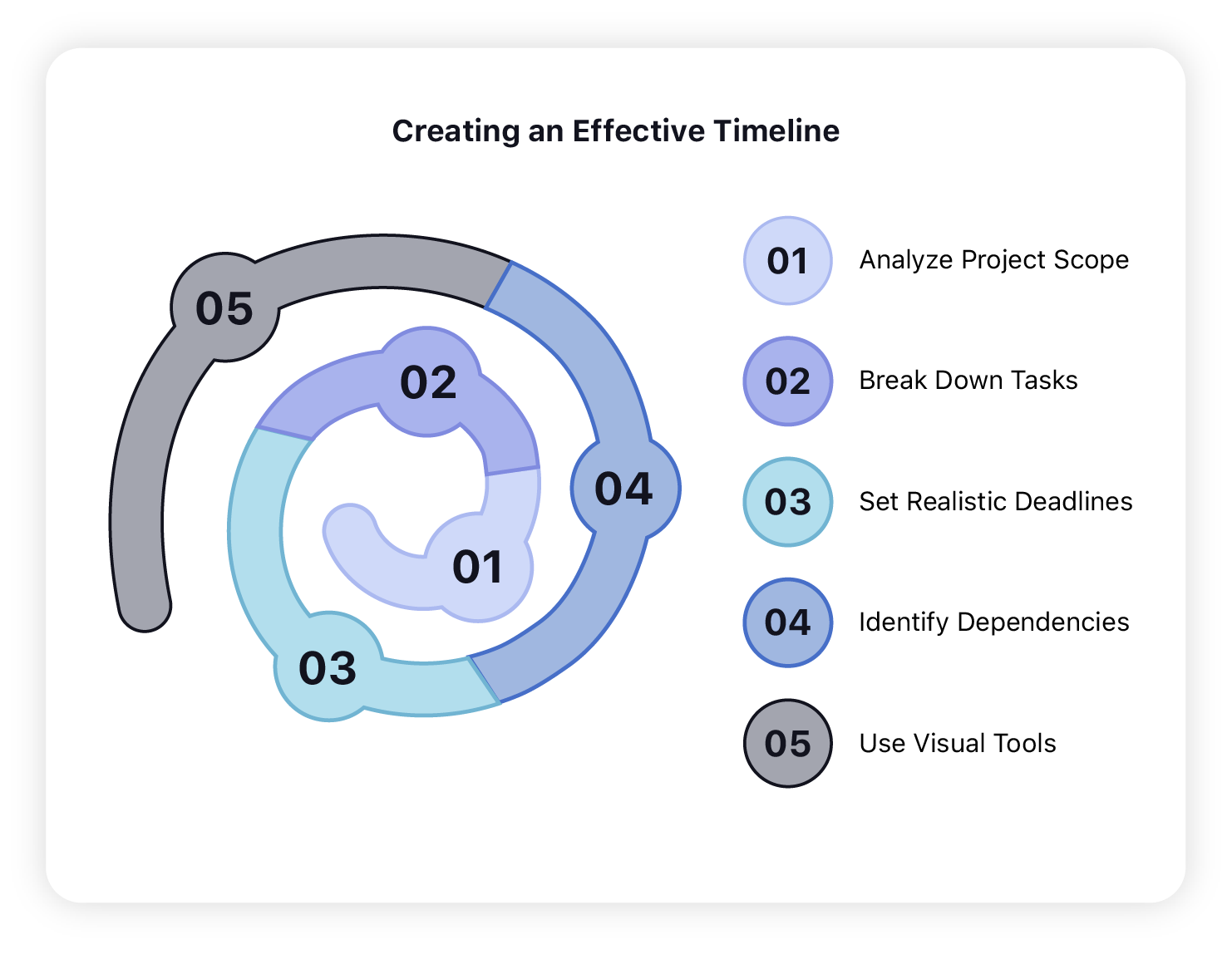 Creating an Effective Timeline

05

02

04

01

03

01 Analyze Project Scope

02 Break Down Tasks

03 Set Realistic Deadlines

04 Identify Dependencies

05 Use Visual Tools